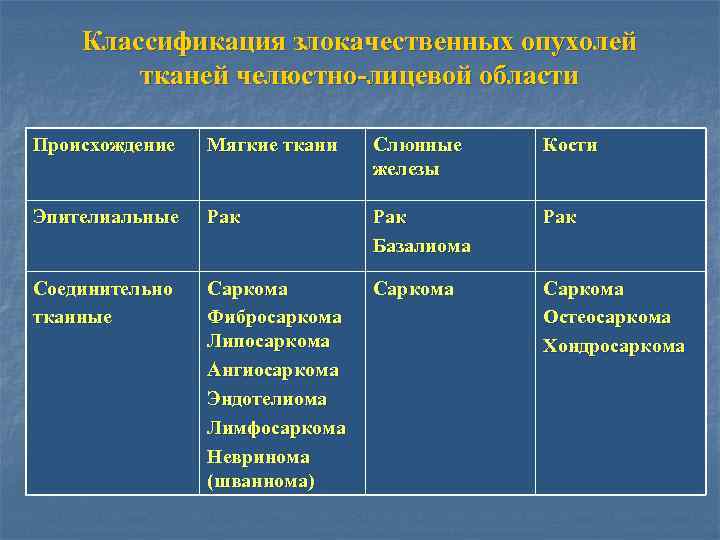 Классификация злокачественных опухолей тканей челюстно-лицевой области

| Происхождение | Мягкие ткани | Слюнные железы | Кости |
|---|---|---|---|
| Эпителиальные | Рак | Рак Базалиома | Рак |
| Соединительно тканные | Саркома Фибросаркома Липосаркома Ангиосаркома Эндотелиома Лимфосаркома Невринома (шваннома) | Саркома | Саркома Остеосаркома Хондросаркома |